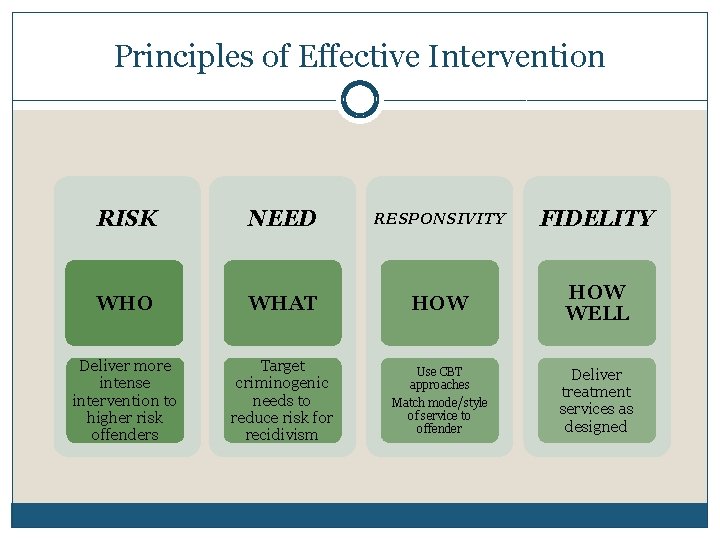 Principles of Effective Intervention

RISK

WHO

Deliver more intense intervention to higher risk offenders

NEED

WHAT

Target criminogenic needs to reduce risk for recidivism

RESPONSIVITY

HOW

Use CBT approaches

Match mode/style of service to offender

FIDELITY

HOW WELL

Deliver treatment services as designed